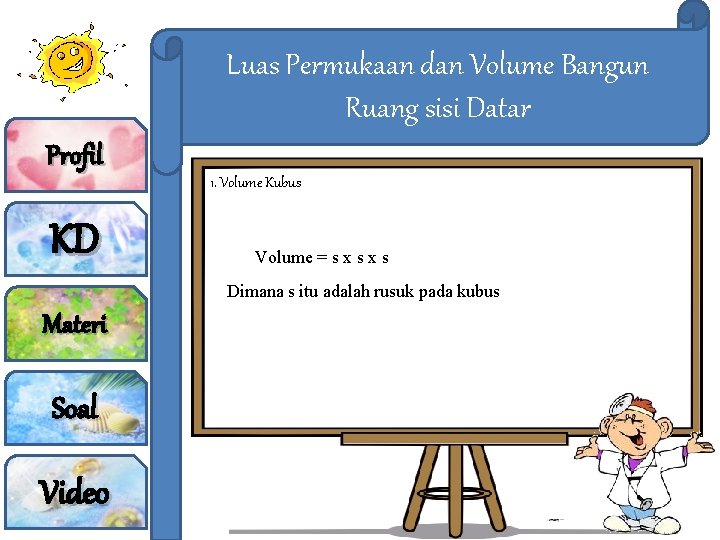 Luas Permukaan dan Volume Bangun Ruang sisi Datar

Profil

KD

Materi

Soal

Video

1. Volume Kubus

Volume = s x s x s

Dimana s itu adalah rusuk pada kubus